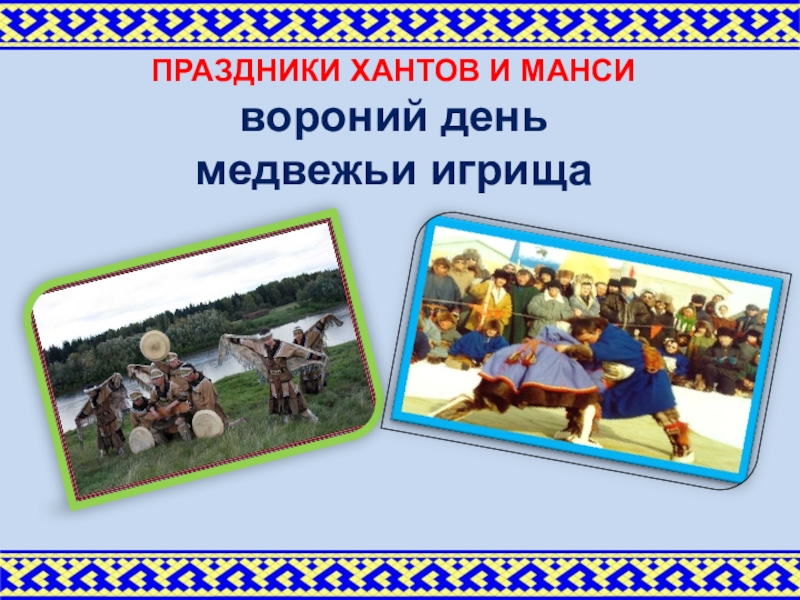 ПРАЗДНИКИ ХАНТОВ И МАНСИ
вороний день
медвежьи игрища